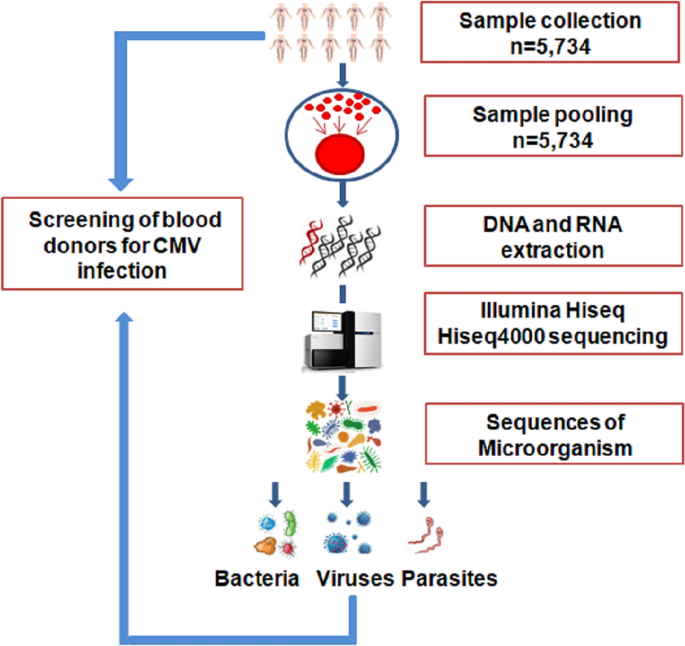 Sample collection
n=5,734

Sample pooling
n=5,734

Screening of blood donors for CMV infection

DNA and RNA extraction

Illumina Hiseq Hiseq4000 sequencing

Sequences of Microorganism

Bacteria Viruses Parasites